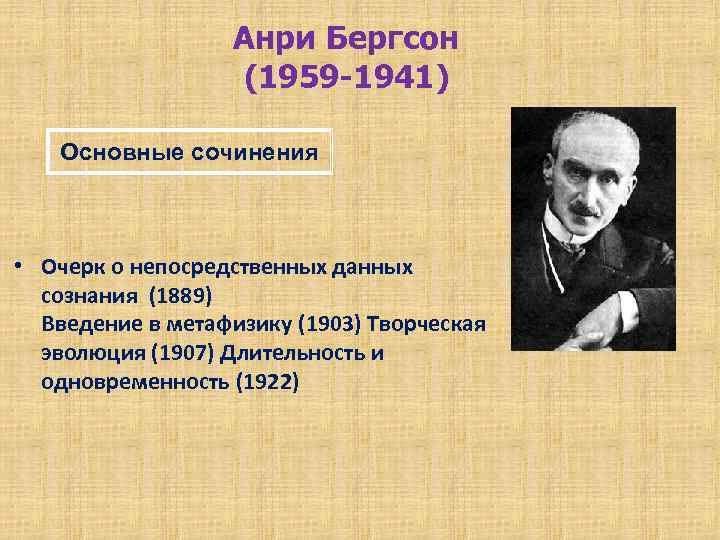 Анри Бергсон
(1959-1941)

Основные сочинения

• Очерк о непосредственных данных сознания (1889)
Введение в метафизику (1903) Творческая эволюция (1907) Длительность и одновременность (1922)